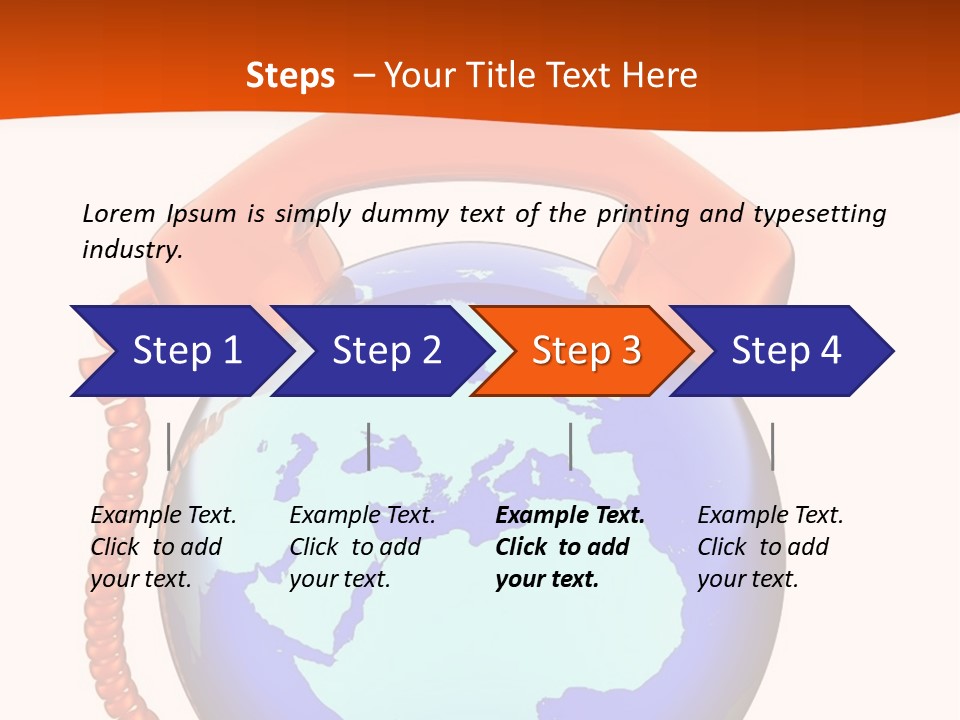 Steps – Your Title Text Here

Lorem Ipsum is simply dummy text of the printing and typesetting industry.

Step 1

Step 2

Step 3

Step 4

Example Text. Click to add your text.

Example Text. Click to add your text.

Example Text. Click to add your text.

Example Text. Click to add your text.